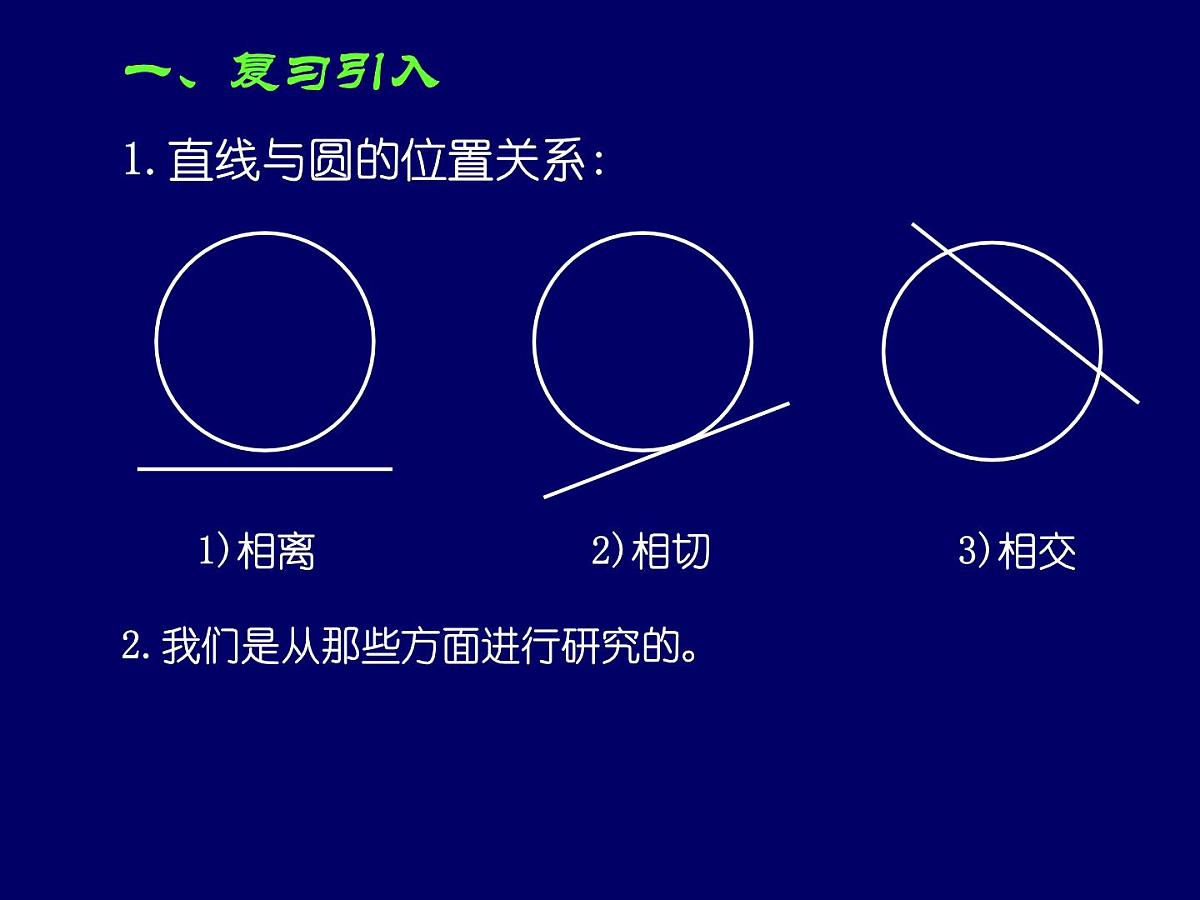 一、复习引入

1. 直线与圆的位置关系：

1）相离

2）相切

3）相交

2. 我们是从那些方面进行研究的。